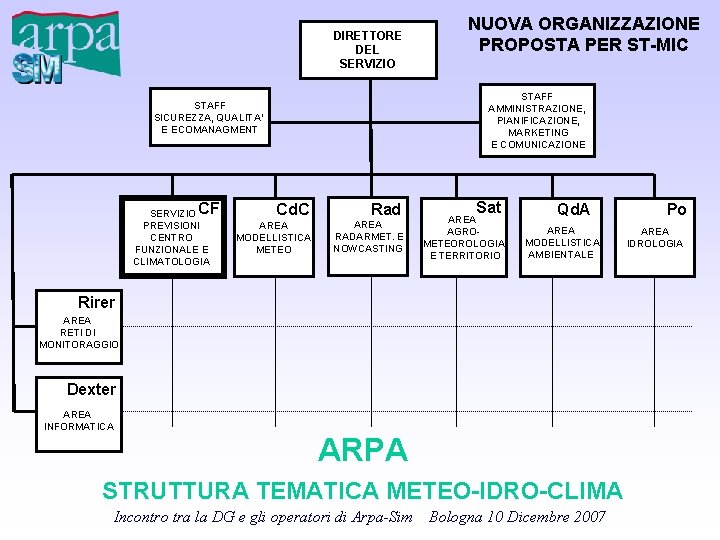 arpa
SIM

NUOVA ORGANIZZAZIONE PROPOSTA PER ST-MIC

DIRETTORE DEL SERVIZIO

STAFF SICUREZZA, QUALITA' E ECOMANAGMENT

STAFF AMMINISTRAZIONE, PIANIFICAZIONE, MARKETING E COMUNICAZIONE

CF
SERVIZIO PREVISIONI CENTRO FUNZIONALE E CLIMATOLOGIA

CdC
AREA MODELLISTICA METEO

Rad
AREA RADARMET. E NOWCASTING

Sat
AREA AGRO-METEOROLOGIA E TERRITORIO

QdA
AREA MODELLISTICA AMBIENTALE

Po
AREA IDROLOGIA

Rirer
AREA RETI DI MONITORAGGIO

Dexter
AREA INFORMATICA

ARPA

STRUTTURA TEMATICA METEO-IDRO-CLIMA

Incontro tra la DG e gli operatori di Arpa-Sim Bologna 10 Dicembre 2007